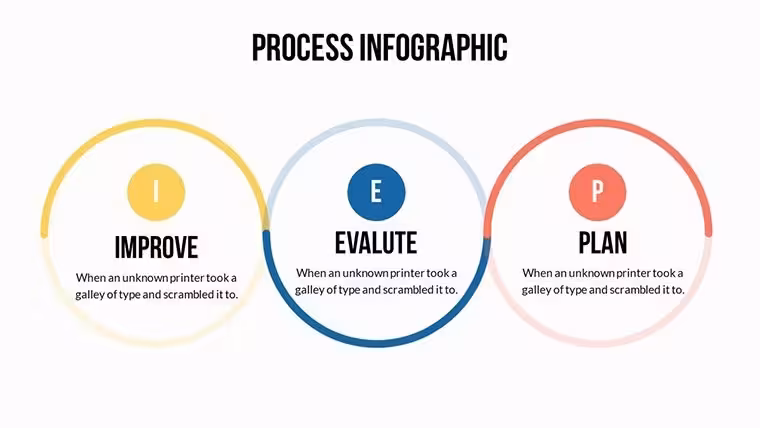 PROCESS INFOGRAPHIC

I

IMPROVE

When an unknown printer took a galley of type and scrambled it to.

E

EVALUTE

When an unknown printer took a galley of type and scrambled it to.

P

PLAN

When an unknown printer took a galley of type and scrambled it to.